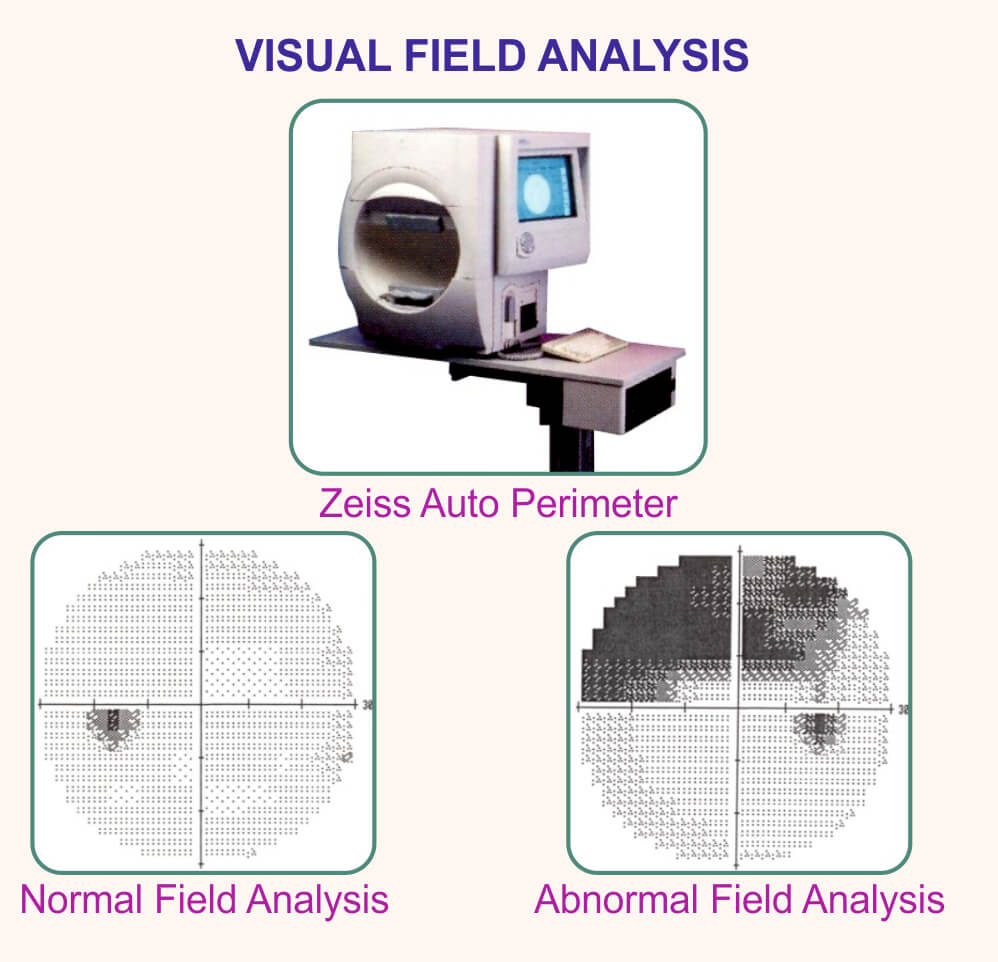 VISUAL FIELD ANALYSIS

Zeiss Auto Perimeter

30

Normal Field Analysis

30

Abnormal Field Analysis